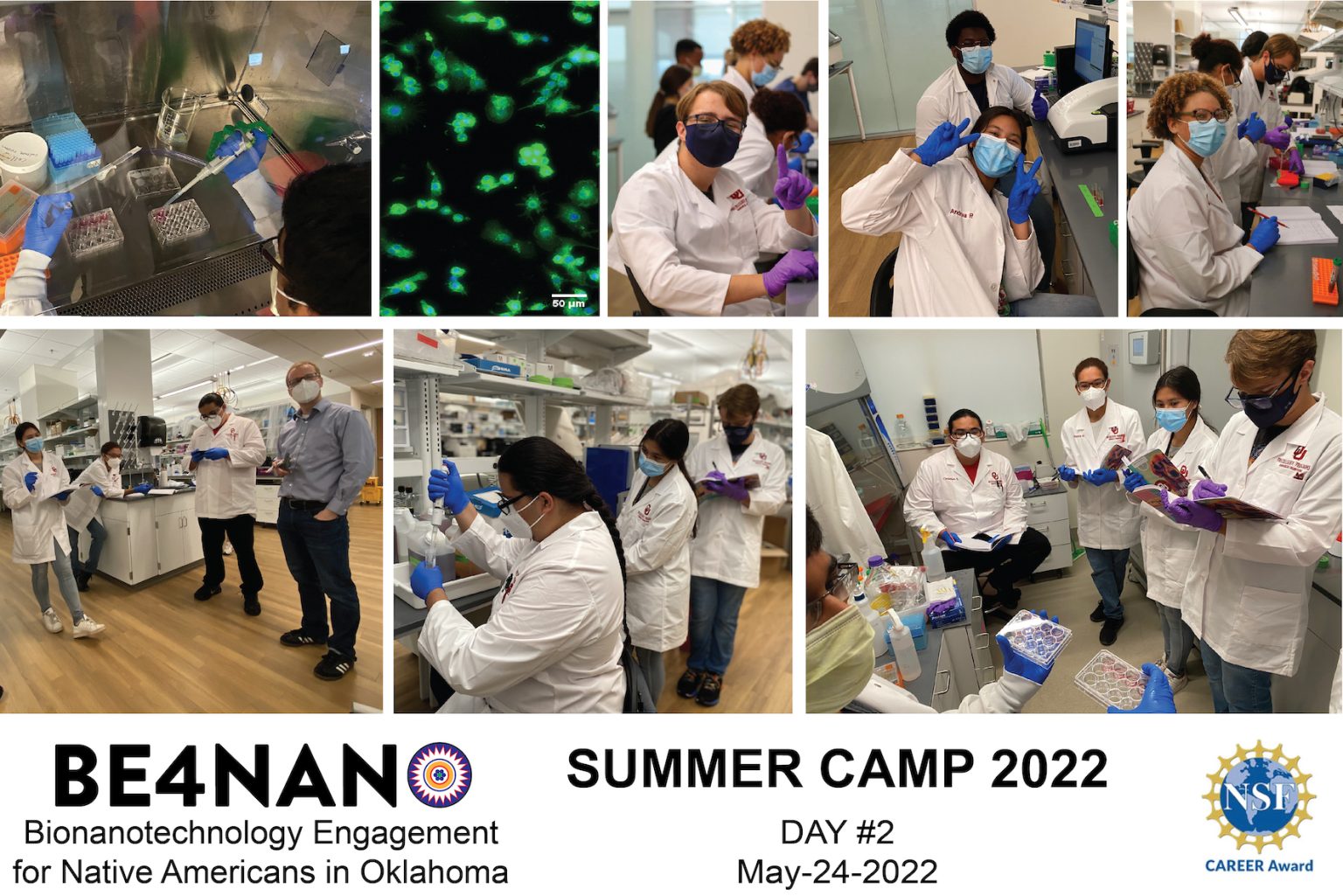 50 µm

BE4NANO
Bionanotechnology Engagement for Native Americans in Oklahoma

SUMMER CAMP 2022

DAY #2
May-24-2022

NSF
CAREER Award